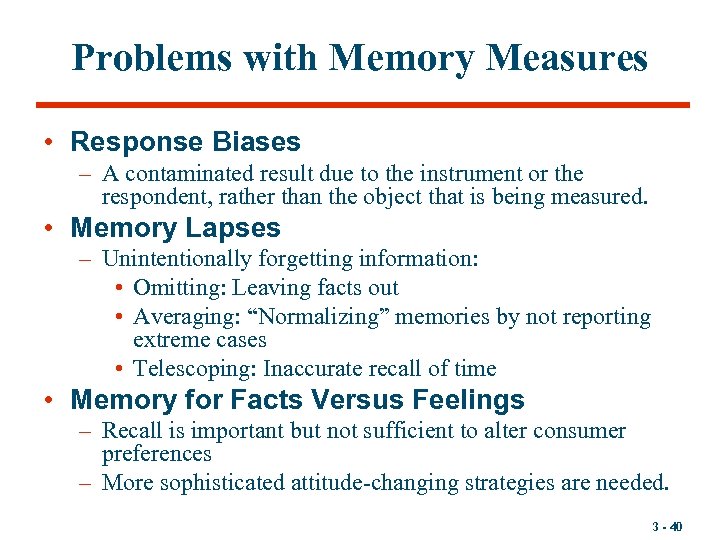 Problems with Memory Measures

• Response Biases
– A contaminated result due to the instrument or the respondent, rather than the object that is being measured.

• Memory Lapses
– Unintentionally forgetting information:
• Omitting: Leaving facts out
• Averaging: “Normalizing” memories by not reporting extreme cases
• Telescoping: Inaccurate recall of time

• Memory for Facts Versus Feelings
– Recall is important but not sufficient to alter consumer preferences
– More sophisticated attitude-changing strategies are needed.

3 - 40